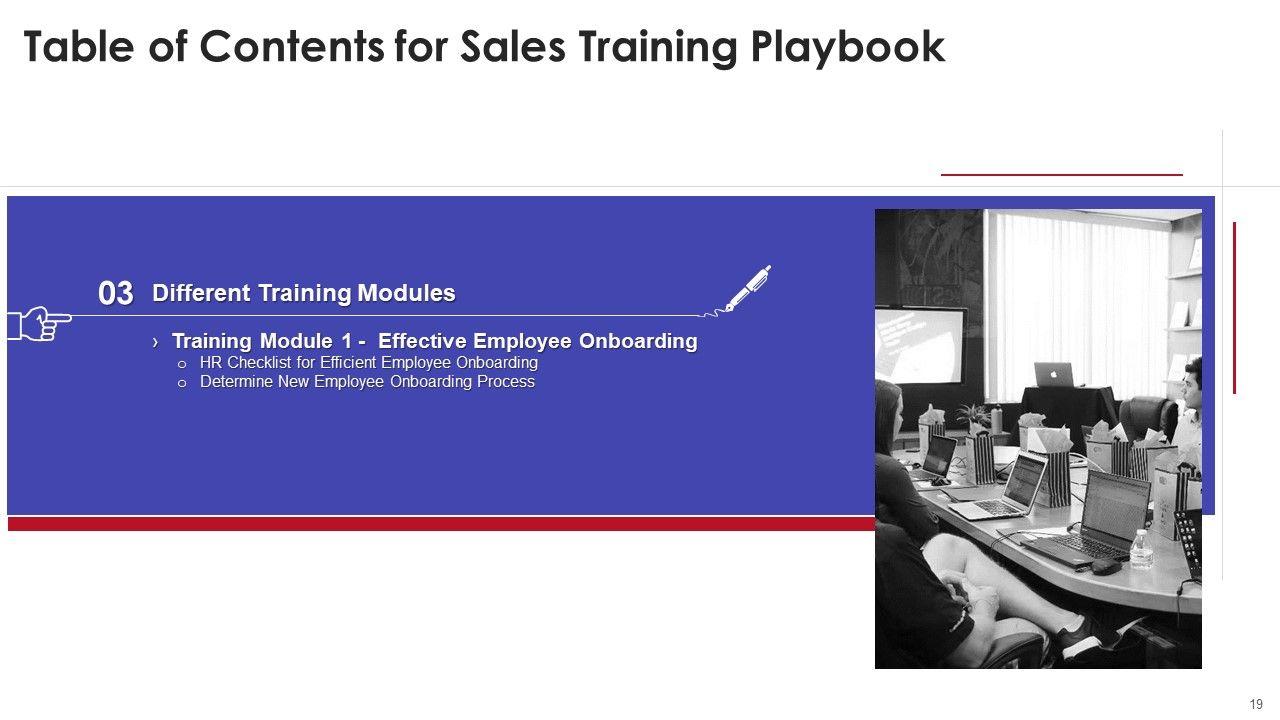 Table of Contents for Sales Training Playbook

03 Different Training Modules

› Training Module 1 - Effective Employee Onboarding

o HR Checklist for Efficient Employee Onboarding

o Determine New Employee Onboarding Process

19